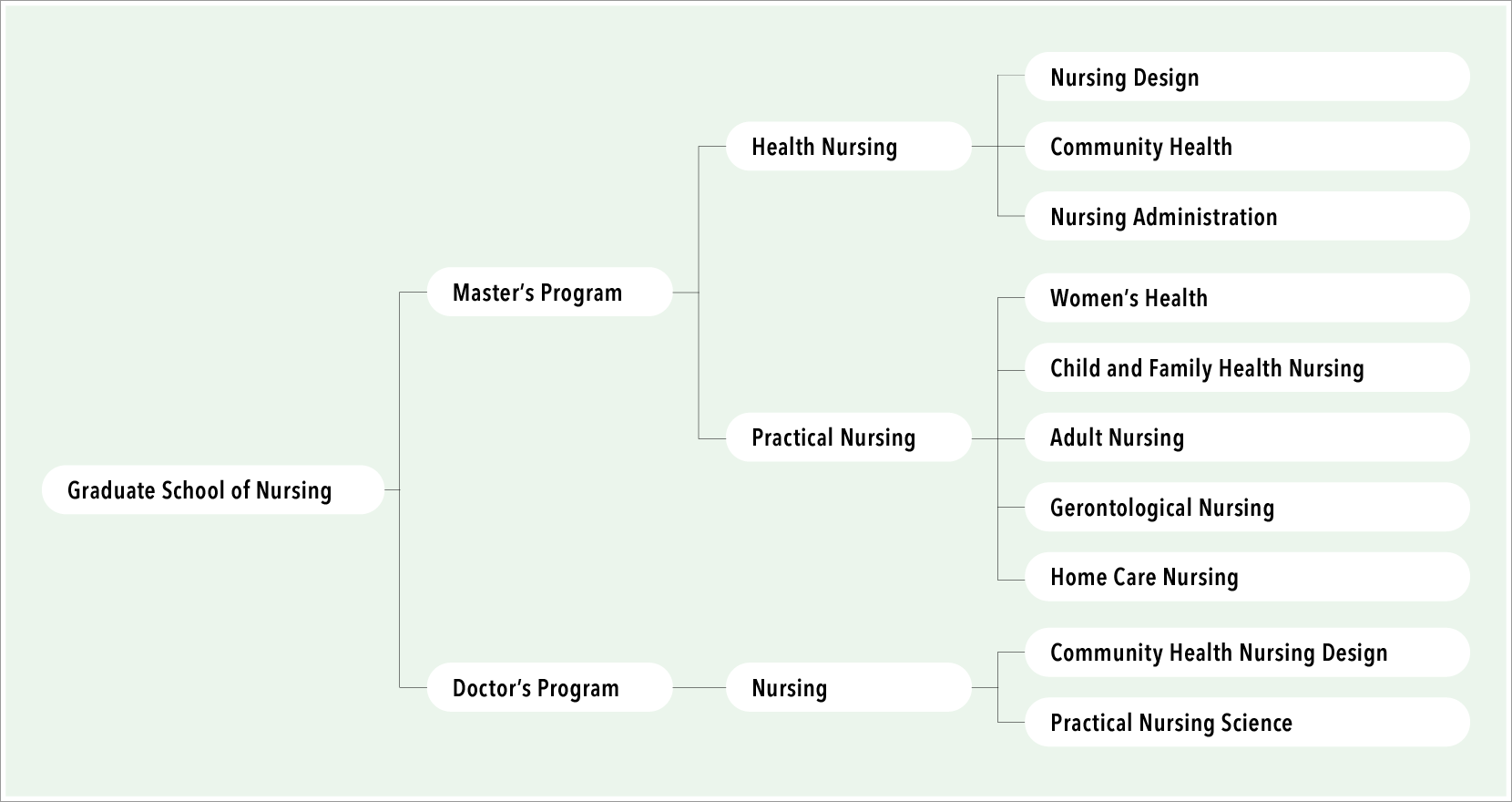 Graduate School of Nursing

Master's Program

Health Nursing

Nursing Design

Community Health

Nursing Administration

Practical Nursing

Women's Health

Child and Family Health Nursing

Adult Nursing

Gerontological Nursing

Home Care Nursing

Doctor's Program

Nursing

Community Health Nursing Design

Practical Nursing Science